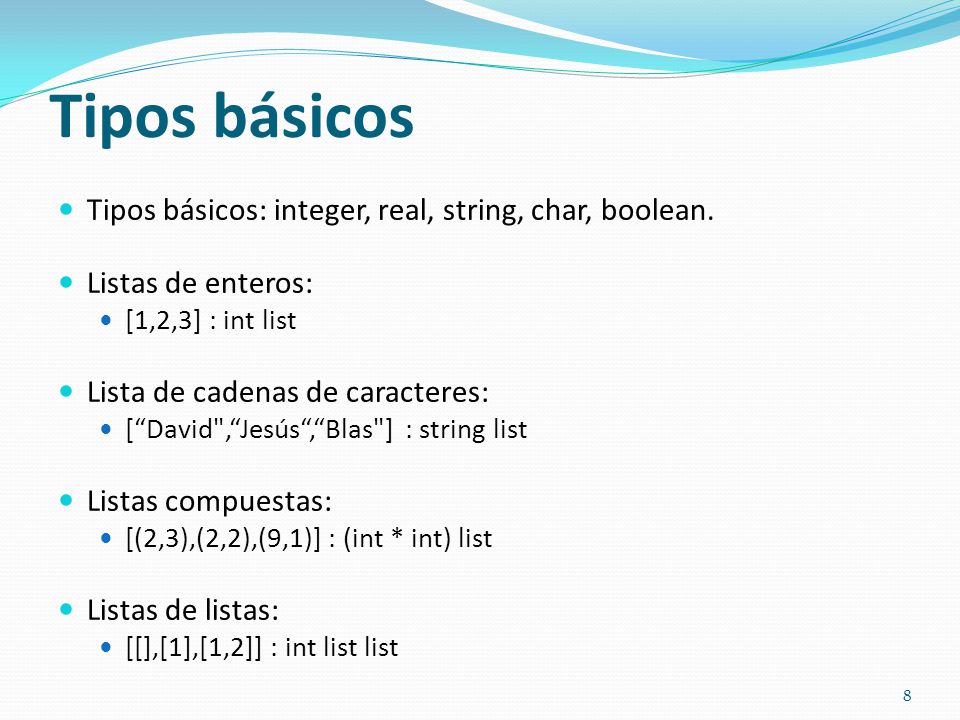 Tipos básicos

Tipos básicos: integer, real, string, char, boolean.

Listas de enteros:
[1,2,3] : int list

Lista de cadenas de caracteres:
[“David",“Jesús“,“Blas"] : string list

Listas compuestas:
[(2,3),(2,2),(9,1)] : (int * int) list

Listas de listas:
[[],[1],[1,2]] : int list list

8